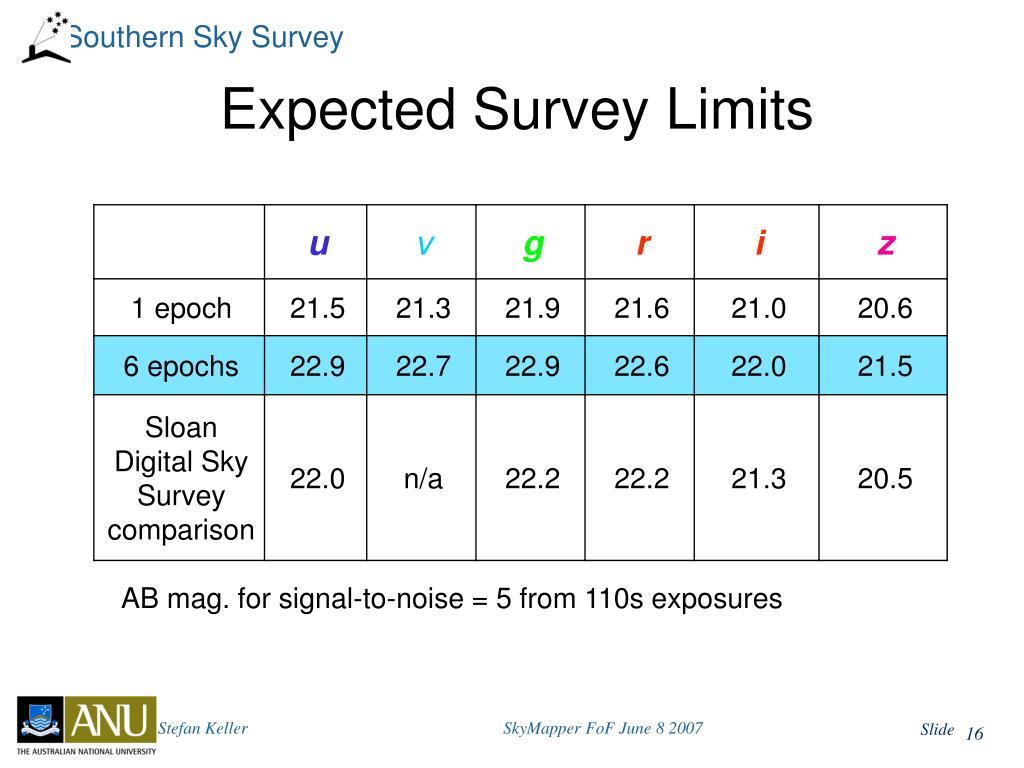 Southern Sky Survey

Expected Survey Limits

| | u | v | g | r | i | z |
|---|---|---|---|---|---|---|
| 1 epoch | 21.5 | 21.3 | 21.9 | 21.6 | 21.0 | 20.6 |
| 6 epochs | 22.9 | 22.7 | 22.9 | 22.6 | 22.0 | 21.5 |
| Sloan Digital Sky Survey comparison | 22.0 | n/a | 22.2 | 22.2 | 21.3 | 20.5 |

AB mag. for signal-to-noise = 5 from 110s exposures

ANU
THE AUSTRALIAN NATIONAL UNIVERSITY

Stefan Keller

SkyMapper FoF June 8 2007

Slide 16